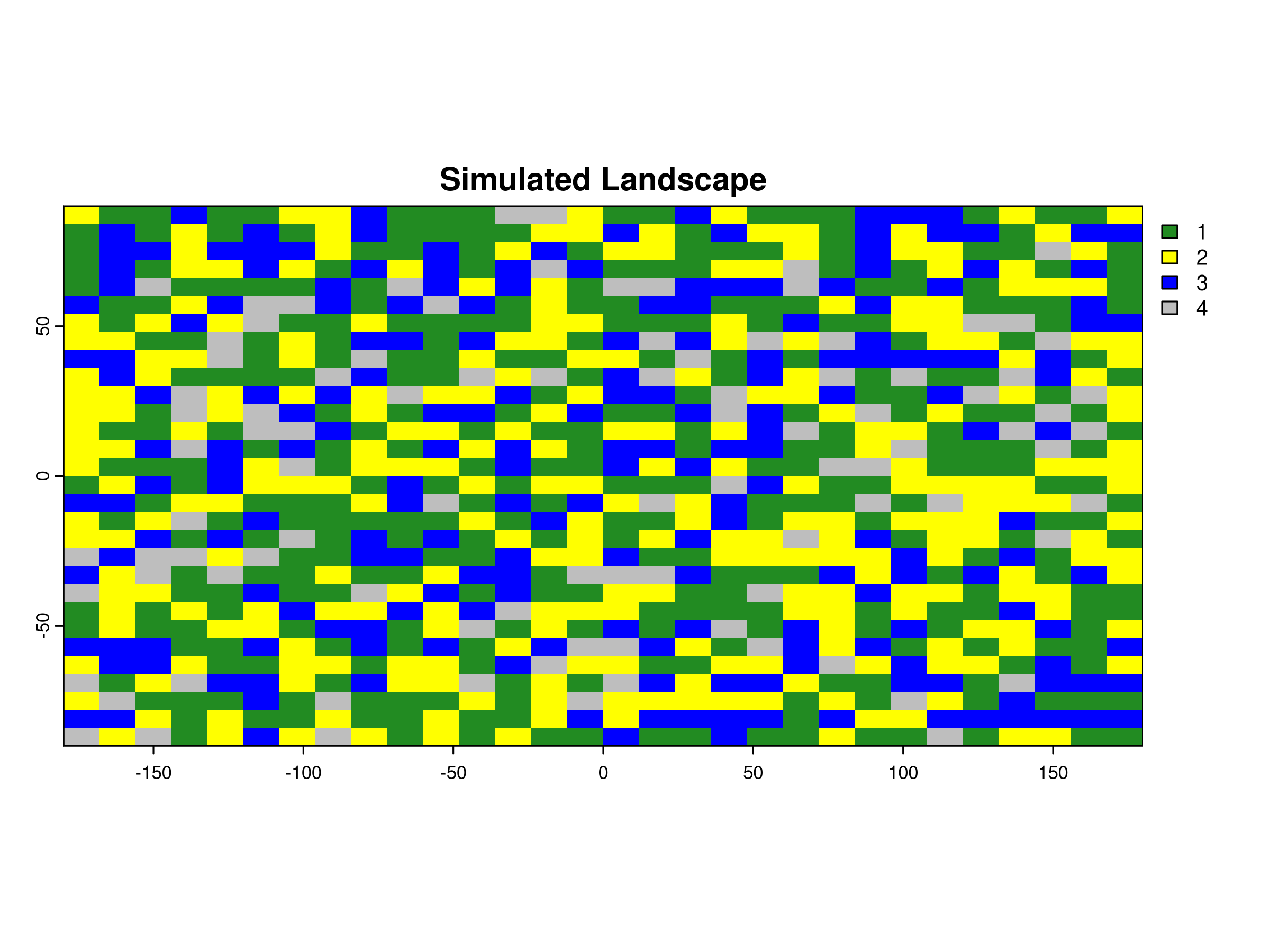 Simulated Landscape

1
2
3
4

50
0
-50

-150
-100
-50
0
50
100
150